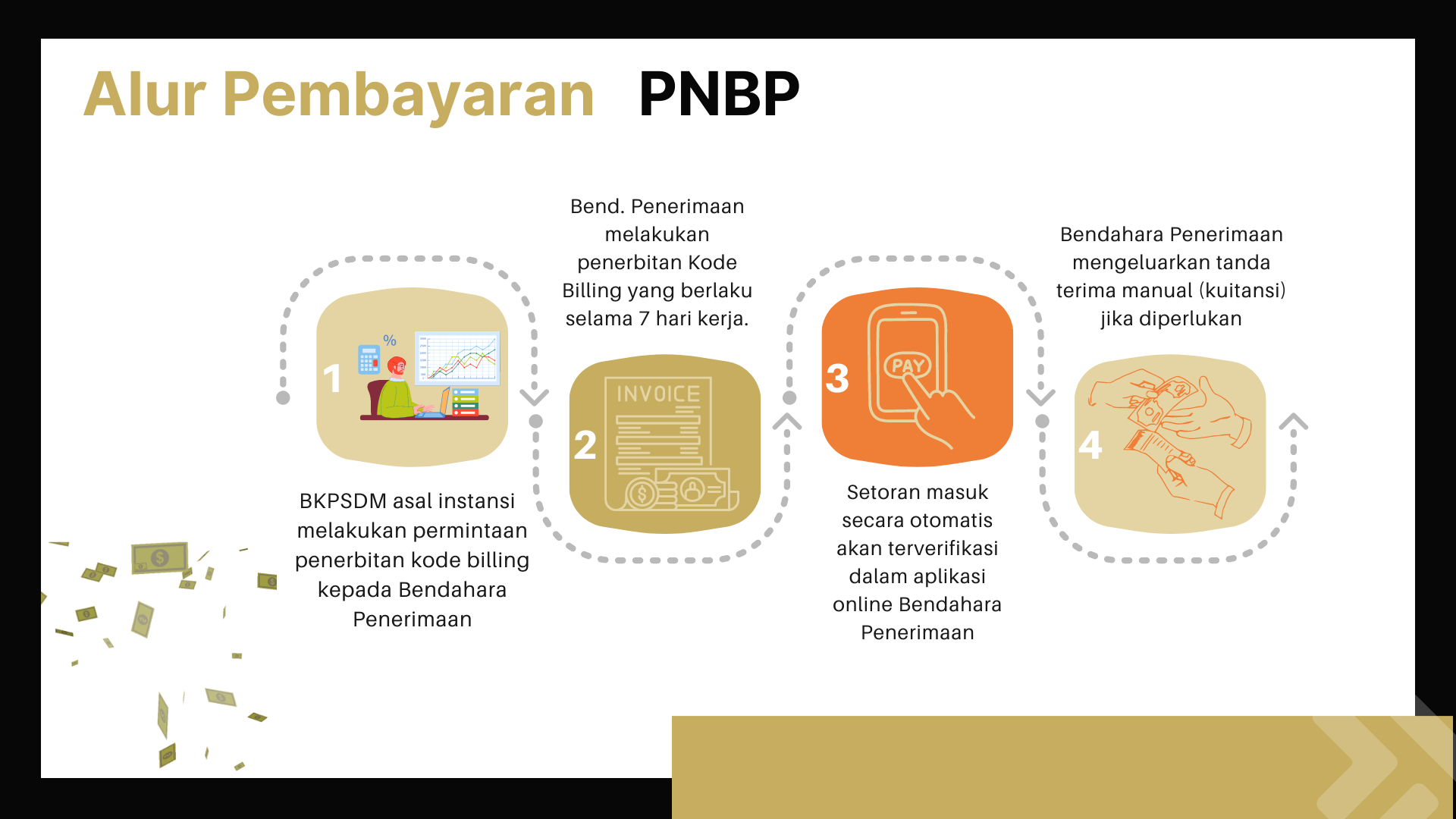 Alur Pembayaran PNBP

1

%

BKPSDM asal instansi melakukan permintaan penerbitan kode billing kepada Bendahara Penerimaan

Bend. Penerimaan melakukan penerbitan Kode Billing yang berlaku selama 7 hari kerja.

2

INVOICE

3

PAY

Setoran masuk secara otomatis akan terverifikasi dalam aplikasi online Bendahara Penerimaan

Bendahara Penerimaan mengeluarkan tanda terima manual (kuitansi) jika diperlukan

4